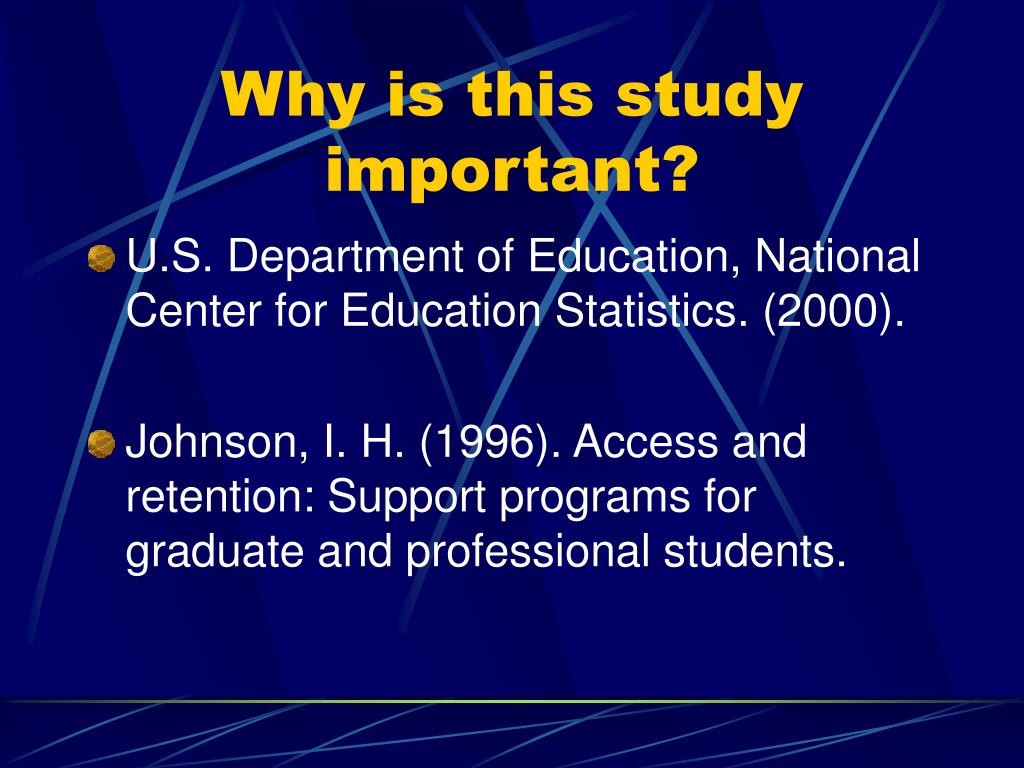 Why is this study important?

U.S. Department of Education, National Center for Education Statistics. (2000).

Johnson, I. H. (1996). Access and retention: Support programs for graduate and professional students.